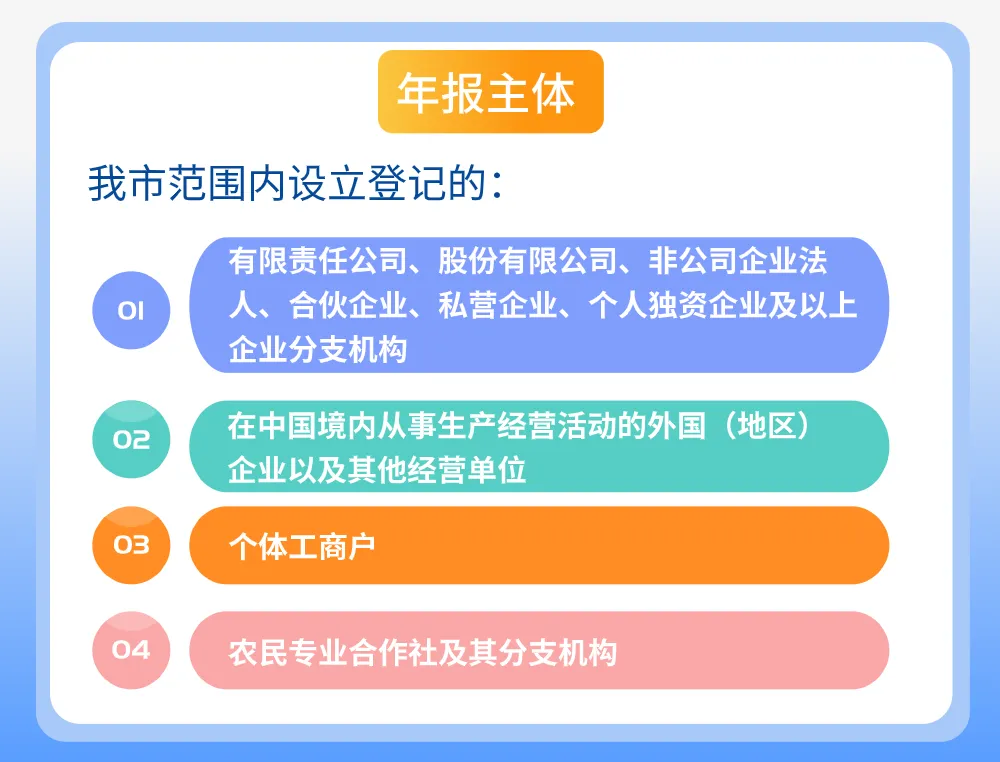 年报主体

我市范围内设立登记的：

01 有限责任公司、股份有限公司、非公司企业法人、合伙企业、私营企业、个人独资企业及以上企业分支机构

02 在中国境内从事生产经营活动的外国（地区）企业以及其他经营单位

03 个体工商户

04 农民专业合作社及其分支机构